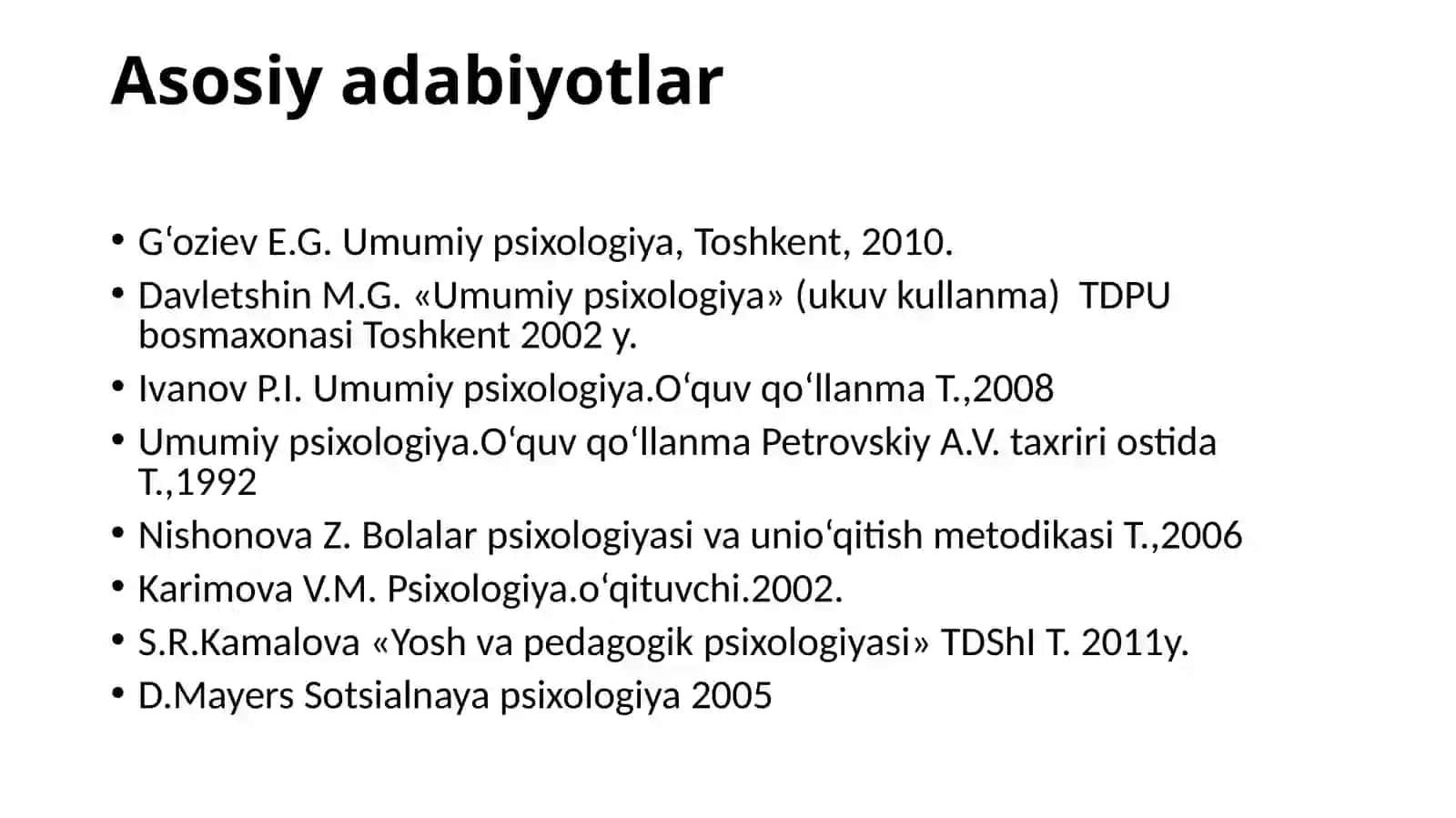 Asosiy adabiyotlar

• G‘oziev E.G. Umumiy psixologiya, Toshkent, 2010.
• Davletshin M.G. «Umumiy psixologiya» (ukuv kullanma) TDPU bosmaxonasi Toshkent 2002 y.
• Ivanov P.I. Umumiy psixologiya.O‘quv qo‘llanma T.,2008
• Umumiy psixologiya.O‘quv qo‘llanma Petrovskiy A.V. taxriri ostida T.,1992
• Nishonova Z. Bolalar psixologiyasi va unio‘qitish metodikasi T.,2006
• Karimova V.M. Psixologiya.o‘qituvchi.2002.
• S.R.Kamalova «Yosh va pedagogik psixologiyasi» TDShI T. 2011y.
• D.Mayers Sotsialnaya psixologiya 2005